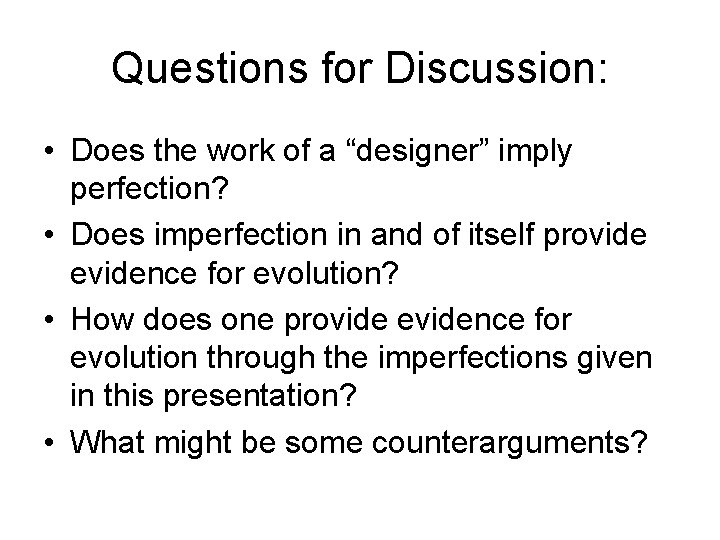 Questions for Discussion:

• Does the work of a “designer” imply perfection?
• Does imperfection in and of itself provide evidence for evolution?
• How does one provide evidence for evolution through the imperfections given in this presentation?
• What might be some counterarguments?